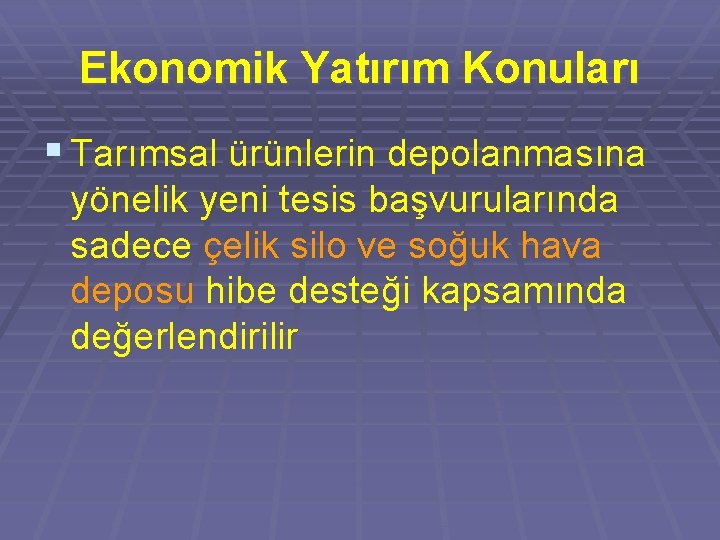 Ekonomik Yatırım Konuları

Tarımsal ürünlerin depolanmasına yönelik yeni tesis başvurularında sadece çelik silo ve soğuk hava deposu hibe desteği kapsamında değerlendirilir